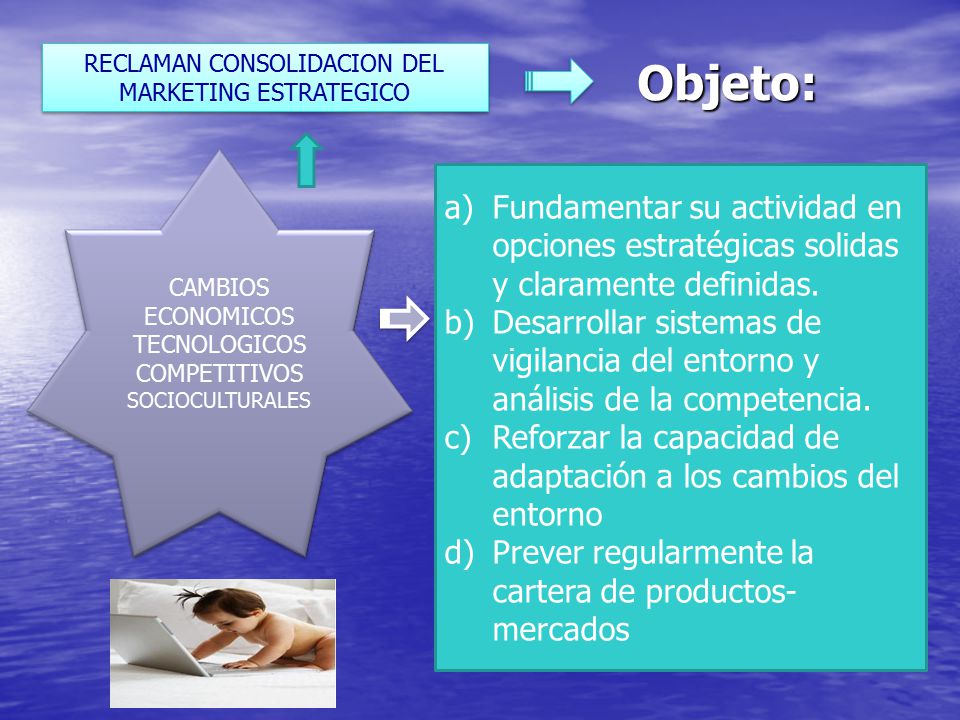 RECLAMAN CONSOLIDACION DEL MARKETING ESTRATEGICO

Objeto:

CAMBIOS
ECONOMICOS
TECNOLOGICOS
COMPETITIVOS
SOCIOCULTURALES

a) Fundamentar su actividad en opciones estratégicas solidas y claramente definidas.
b) Desarrollar sistemas de vigilancia del entorno y análisis de la competencia.
c) Reforzar la capacidad de adaptación a los cambios del entorno
d) Prever regularmente la cartera de productos-mercados